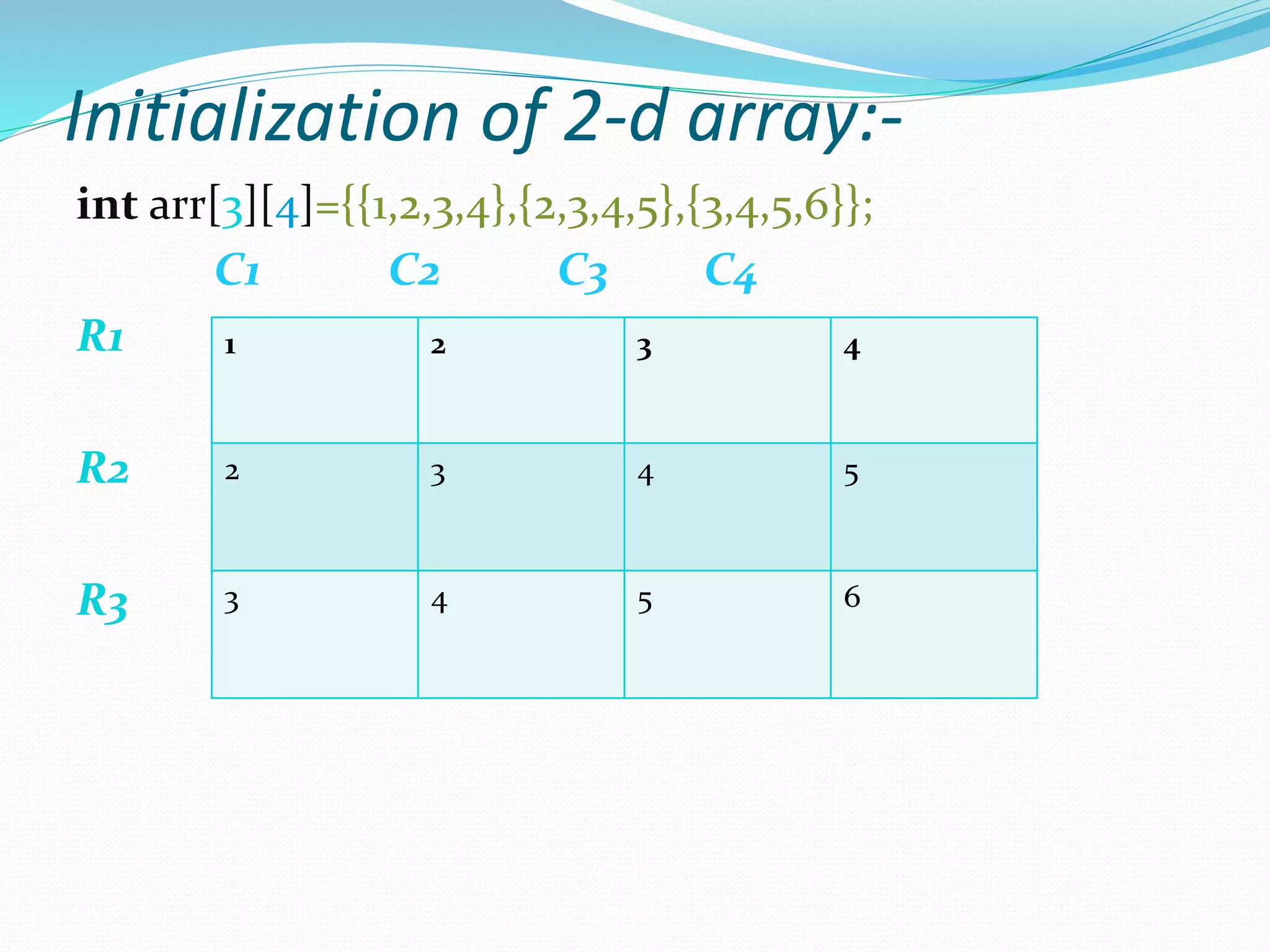 Initialization of 2-d array:-

int arr[3][4]={{1,2,3,4},{2,3,4,5},{3,4,5,6}};

| | C1 | C2 | C3 | C4 |
|---|---|---|---|---|
| R1 | 1 | 2 | 3 | 4 |
| R2 | 2 | 3 | 4 | 5 |
| R3 | 3 | 4 | 5 | 6 |